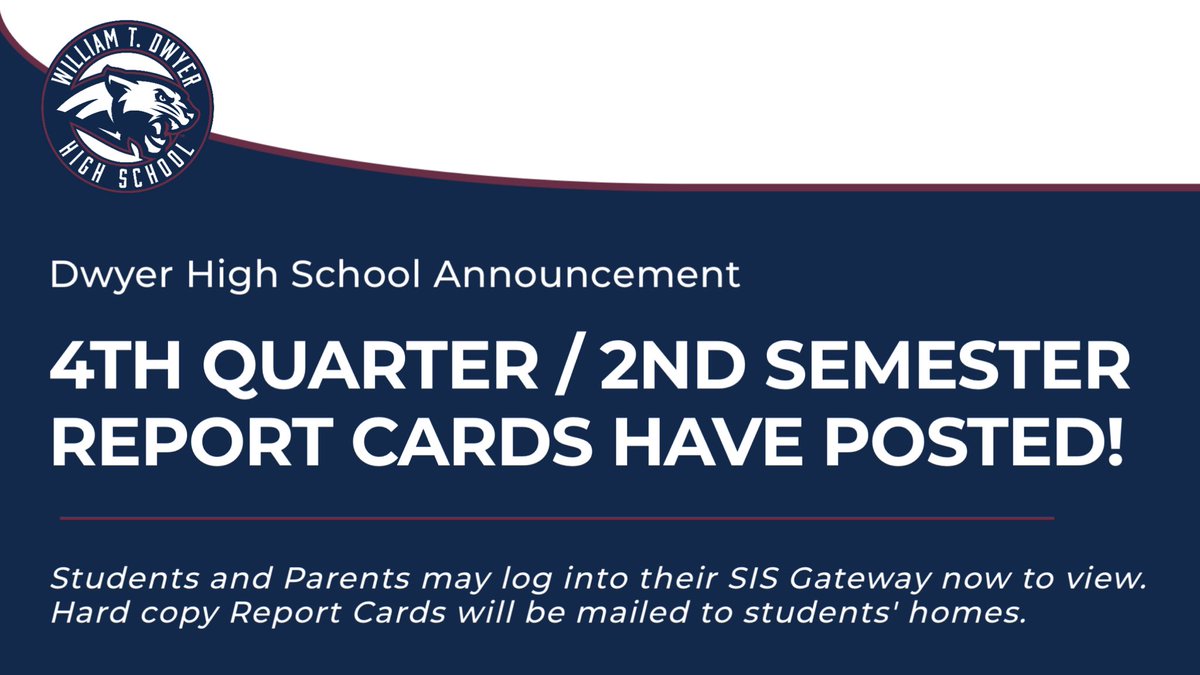 WILLIAM T. DWYER
HIGH SCHOOL

Dwyer High School Announcement

4TH QUARTER / 2ND SEMESTER REPORT CARDS HAVE POSTED!

Students and Parents may log into their SIS Gateway now to view. Hard copy Report Cards will be mailed to students' homes.